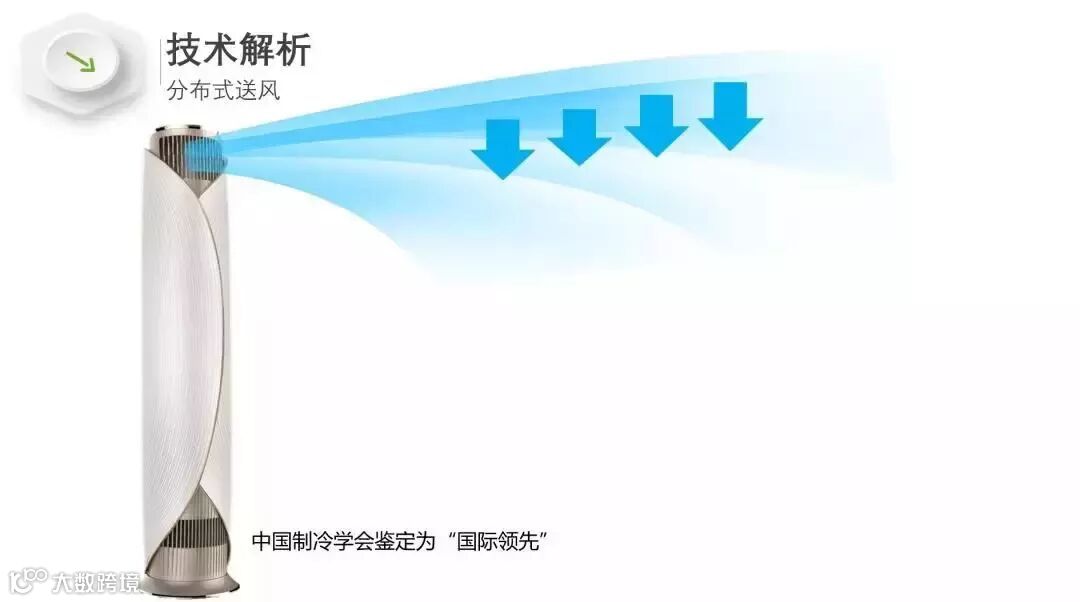 技术解析
分布式送风

中国制冷学会鉴定为“国际领先”

大数跨境